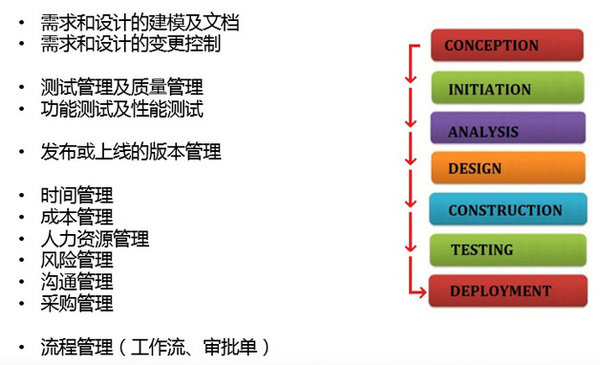 • 需求和设计的建模及文档
• 需求和设计的变更控制

• 测试管理及质量管理
• 功能测试及性能测试

• 发布或上线的版本管理

• 时间管理
• 成本管理
• 人力资源管理
• 风险管理
• 沟通管理
• 采购管理

• 流程管理（工作流、审批单）

CONCEPTION
INITIATION
ANALYSIS
DESIGN
CONSTRUCTION
TESTING
DEPLOYMENT